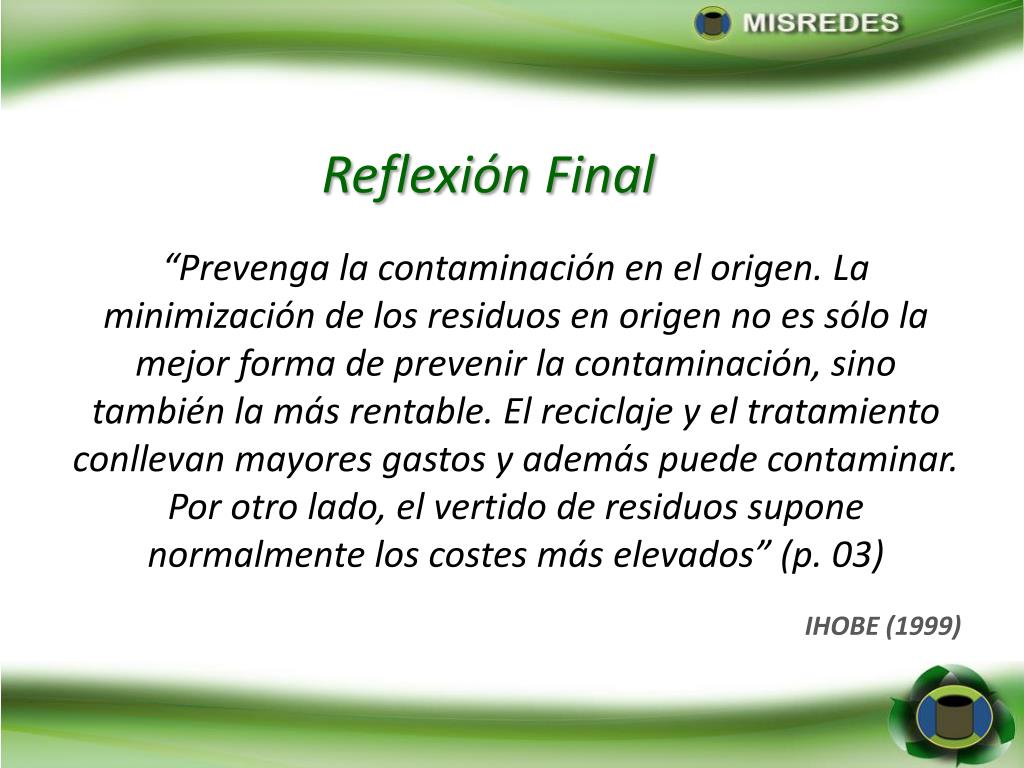 MISREDES

Reflexión Final

“Prevenga la contaminación en el origen. La minimización de los residuos en origen no es sólo la mejor forma de prevenir la contaminación, sino también la más rentable. El reciclaje y el tratamiento conllevan mayores gastos y además puede contaminar. Por otro lado, el vertido de residuos supone normalmente los costes más elevados” (p. 03)

IHOBE (1999)